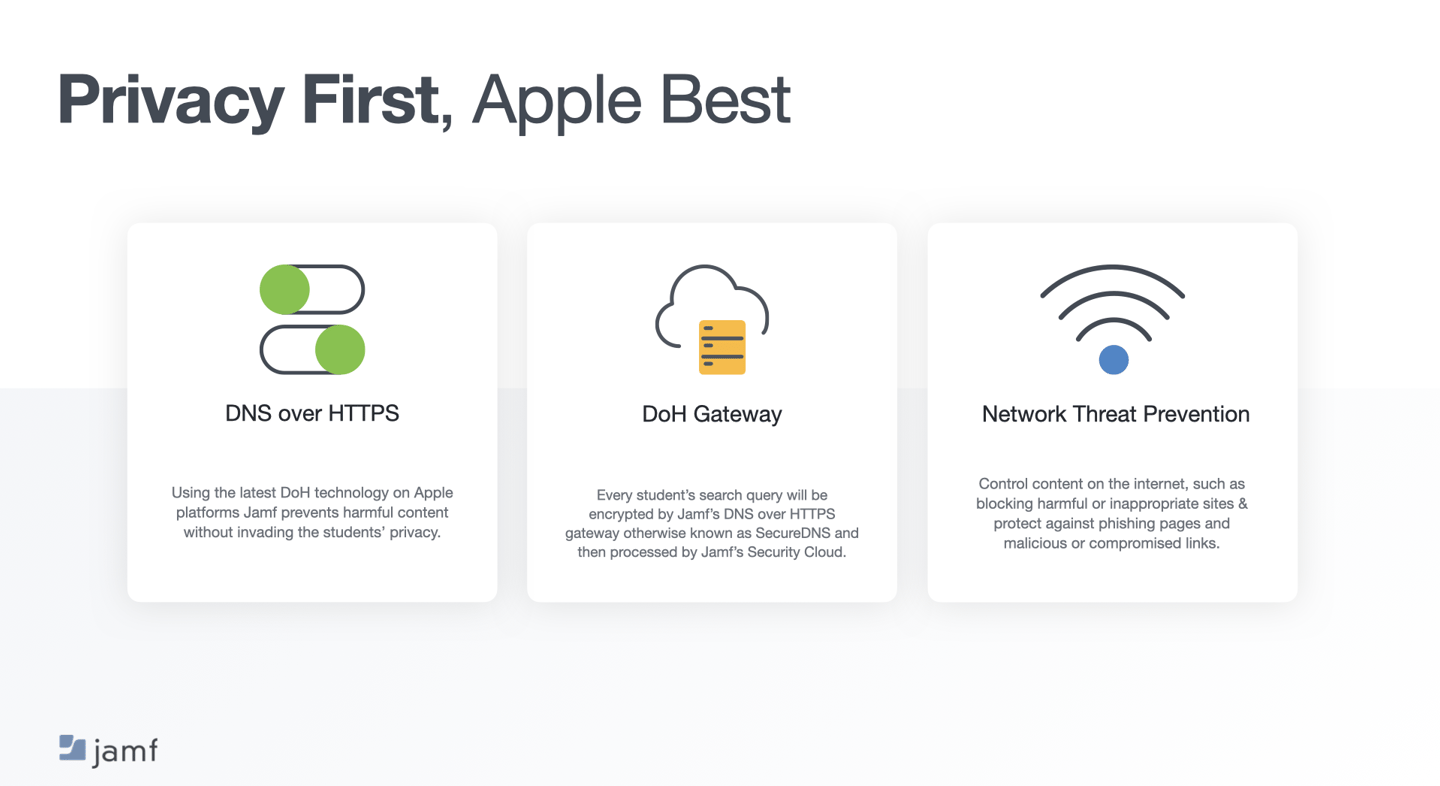 Privacy First, Apple Best

DNS over HTTPS

Using the latest DoH technology on Apple platforms Jamf prevents harmful content without invading the students' privacy.

DoH Gateway

Every student's search query will be encrypted by Jamf's DNS over HTTPS gateway otherwise known as SecureDNS and then processed by Jamf's Security Cloud.

Network Threat Prevention

Control content on the internet, such as blocking harmful or inappropriate sites & protect against phishing pages and malicious or compromised links.

jamf